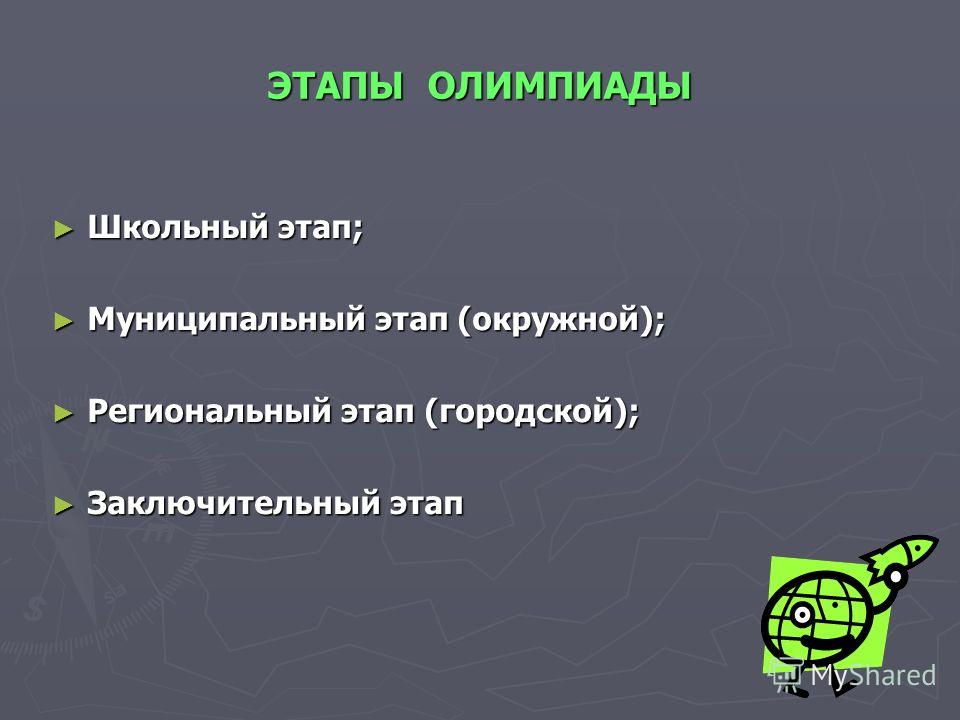 ЭТАПЫ ОЛИМПИАДЫ

► Школьный этап;

► Муниципальный этап (окружной);

► Региональный этап (городской);

► Заключительный этап

MyShared